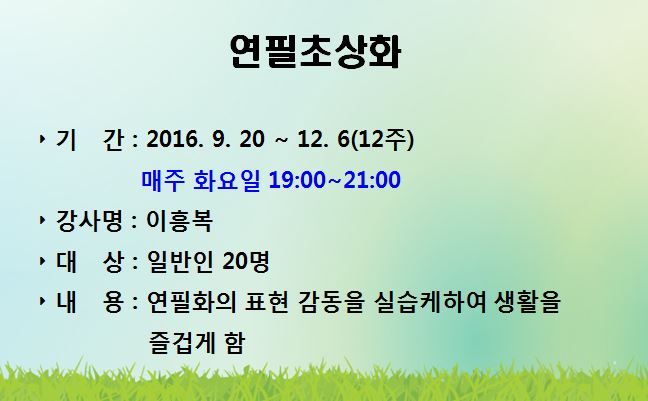 연필초상화

‣ 기 간 : 2016. 9. 20 ~ 12. 6(12주)
매주 화요일 19:00~21:00

‣ 강사명 : 이흥복

‣ 대 상 : 일반인 20명

‣ 내 용 : 연필화의 표현 감동을 실습케하여 생활을 즐겁게 함